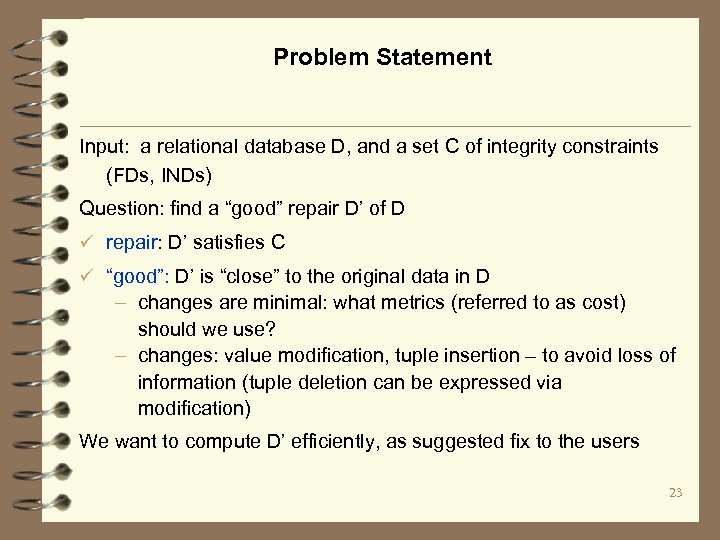 Problem Statement

Input: a relational database D, and a set C of integrity constraints (FDs, INDs)

Question: find a “good” repair D’ of D

✓ repair: D’ satisfies C

✓ “good”: D’ is “close” to the original data in D
– changes are minimal: what metrics (referred to as cost) should we use?
– changes: value modification, tuple insertion – to avoid loss of information (tuple deletion can be expressed via modification)

We want to compute D’ efficiently, as suggested fix to the users

23